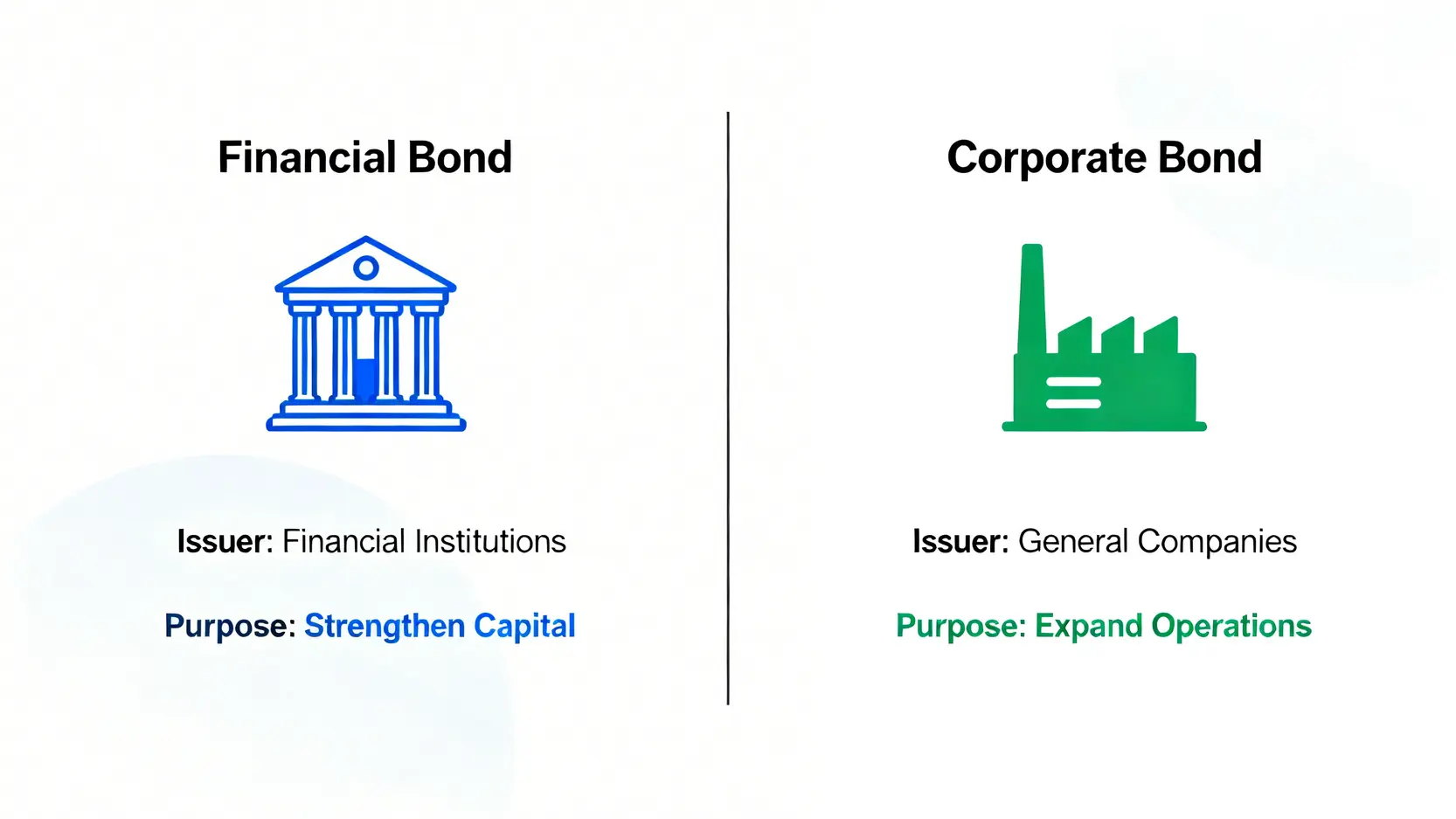 Financial Bond

Issuer: Financial Institutions

Purpose: Strengthen Capital

Corporate Bond

Issuer: General Companies

Purpose: Expand Operations